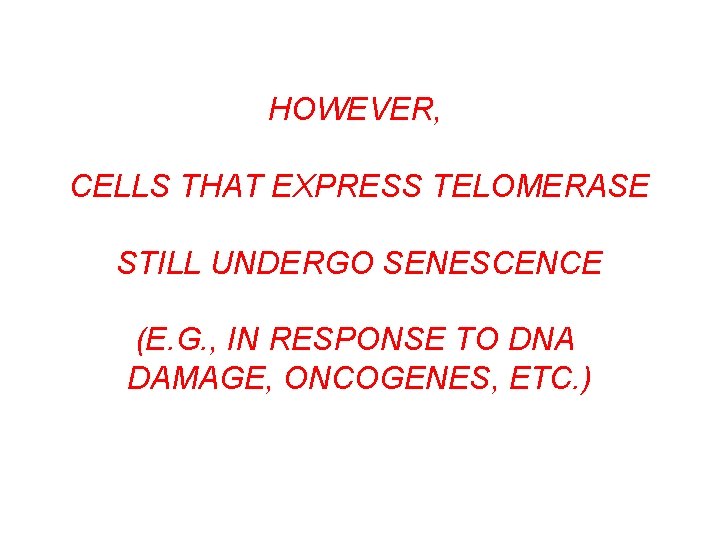 HOWEVER,

CELLS THAT EXPRESS TELOMERASE

STILL UNDERGO SENESCENCE

(E.G., IN RESPONSE TO DNA DAMAGE, ONCOGENES, ETC.)